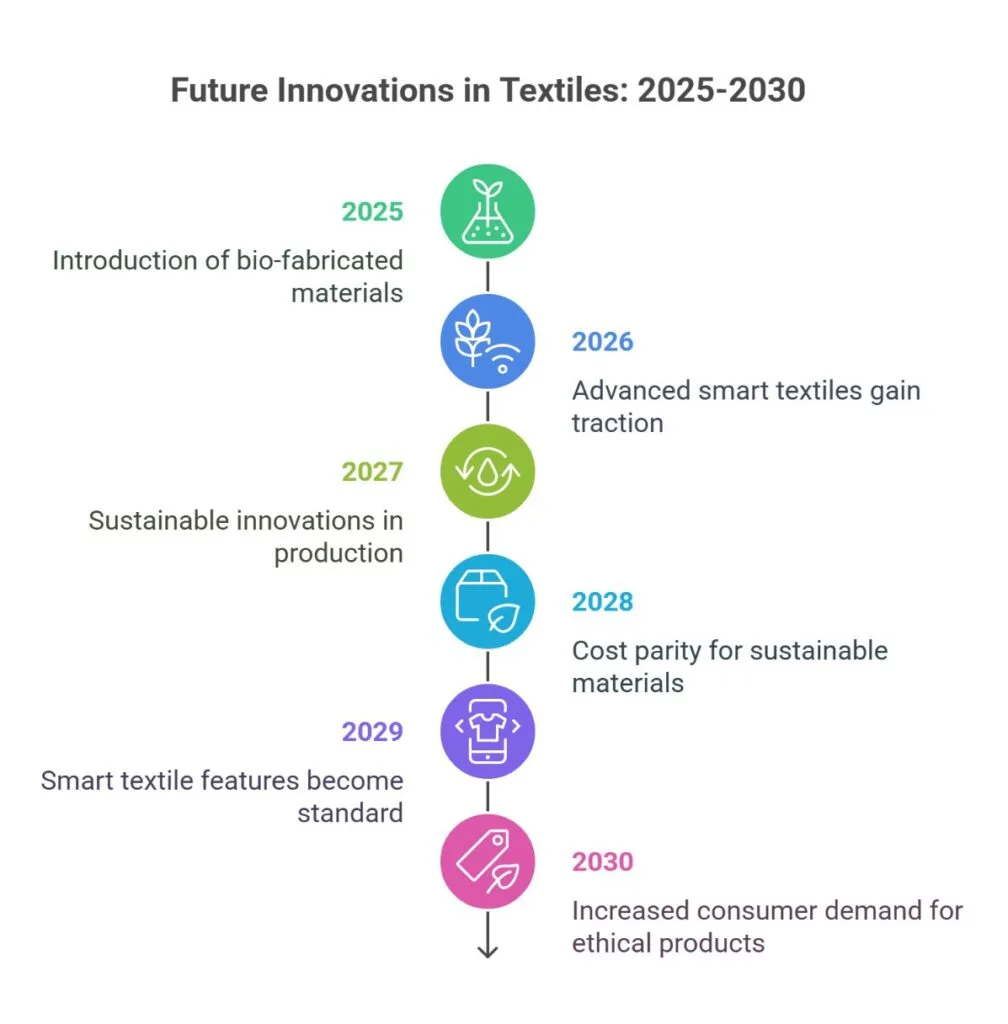 Future Innovations in Textiles: 2025-2030

2025
Introduction of bio-fabricated materials

2026
Advanced smart textiles gain traction

2027
Sustainable innovations in production

2028
Cost parity for sustainable materials

2029
Smart textile features become standard

2030
Increased consumer demand for ethical products